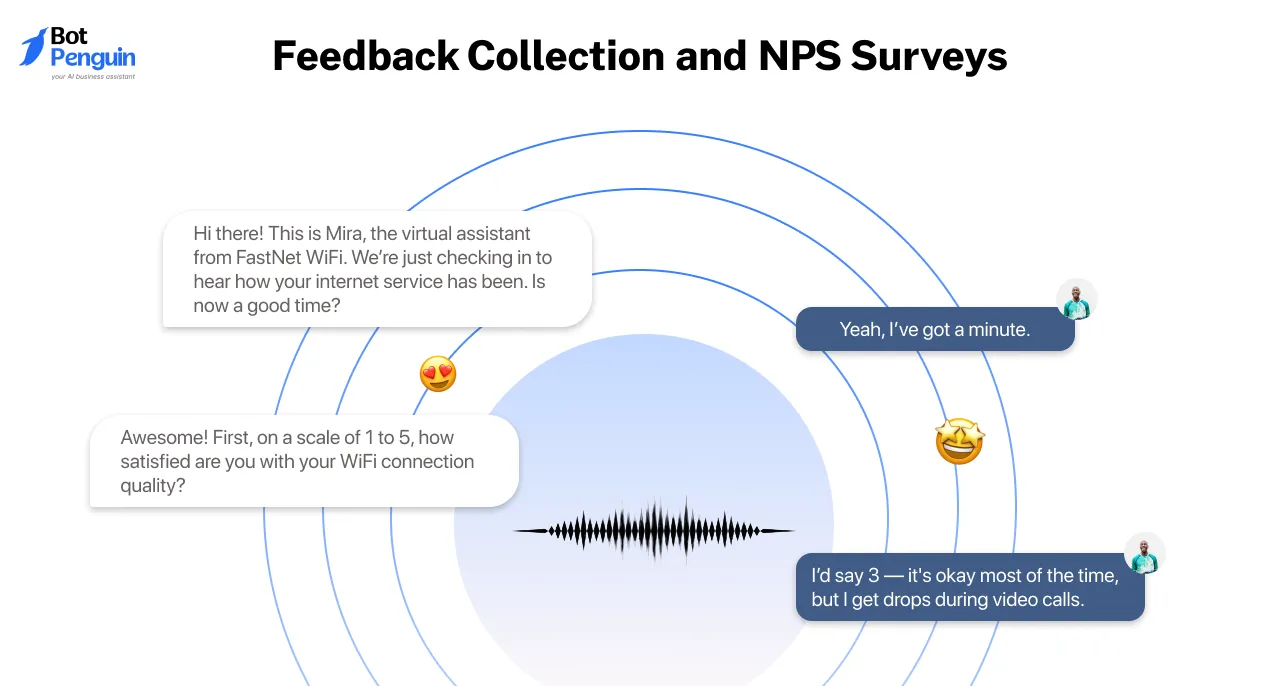 Bot Penguin
your AI business assistant

Feedback Collection and NPS Surveys

Hi there! This is Mira, the virtual assistant from FastNet WiFi. We're just checking in to hear how your internet service has been. Is now a good time?

Yeah, I've got a minute.

Awesome! First, on a scale of 1 to 5, how satisfied are you with your WiFi connection quality?

I'd say 3 — it's okay most of the time, but I get drops during video calls.